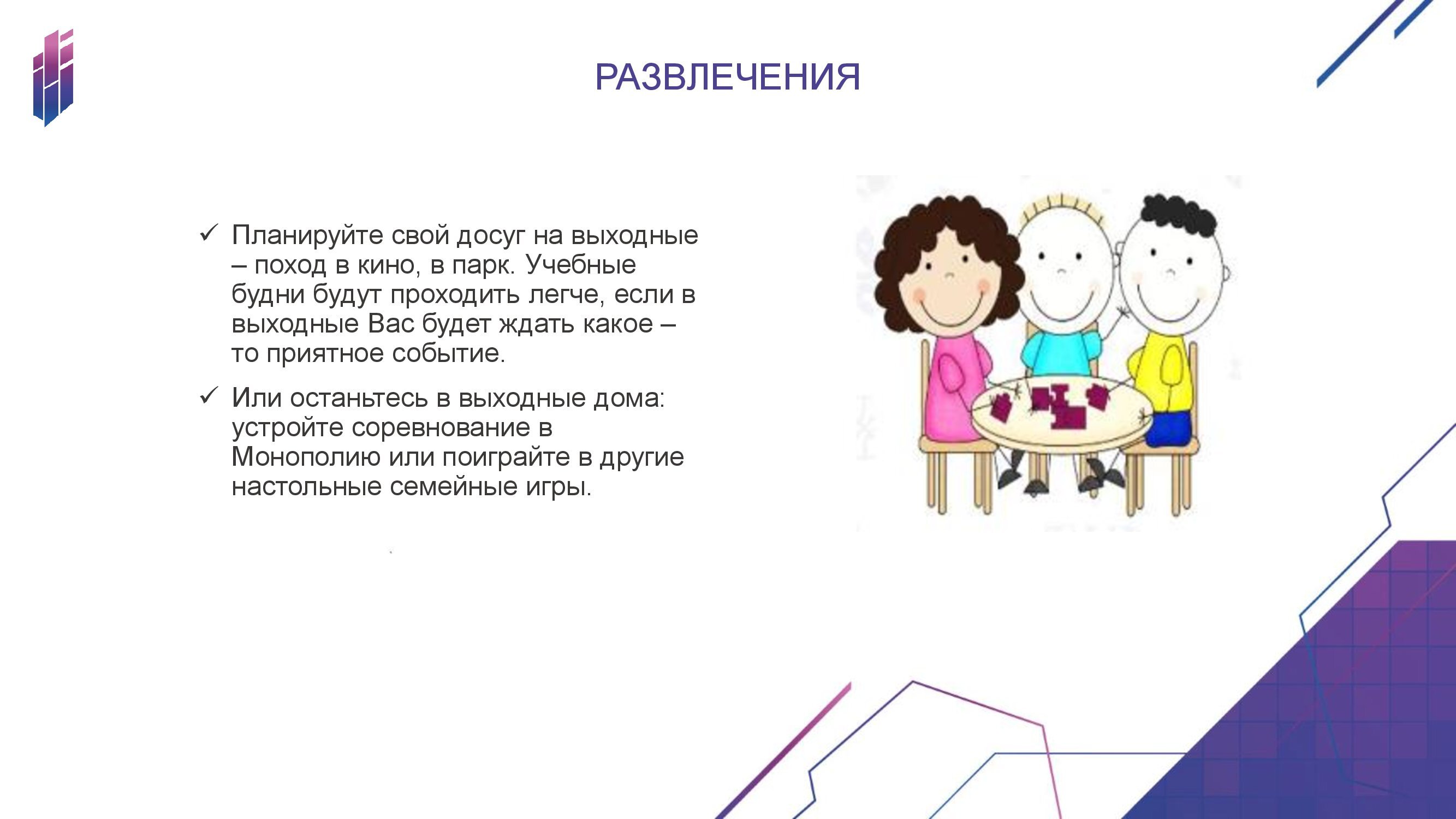 РАЗВЛЕЧЕНИЯ

✓ Планируйте свой досуг на выходные – поход в кино, в парк. Учебные будни будут проходить легче, если в выходные Вас будет ждать какое – то приятное событие.

✓ Или останьтесь в выходные дома: устройте соревнование в Монополию или поиграйте в другие настольные семейные игры.